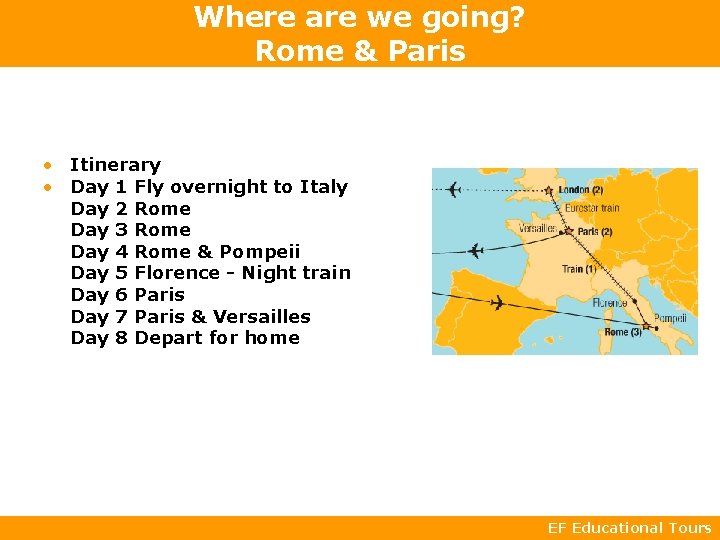 Where are we going?
Rome & Paris

• Itinerary
• Day 1 Fly overnight to Italy
Day 2 Rome
Day 3 Rome
Day 4 Rome & Pompeii
Day 5 Florence - Night train
Day 6 Paris
Day 7 Paris & Versailles
Day 8 Depart for home

London (2)
Eurostar train
Versailles
Paris (2)
Train (1)
Florence
Pompeii
Rome (3)

EF Educational Tours